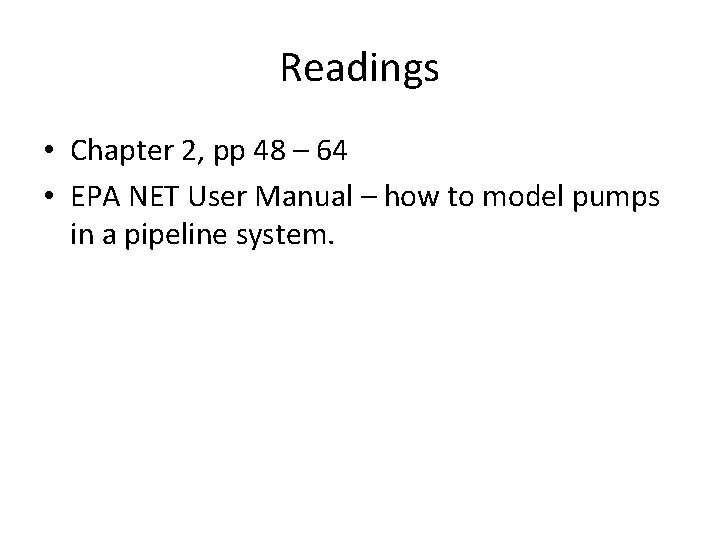 Readings

• Chapter 2, pp 48 – 64
• EPA NET User Manual – how to model pumps in a pipeline system.